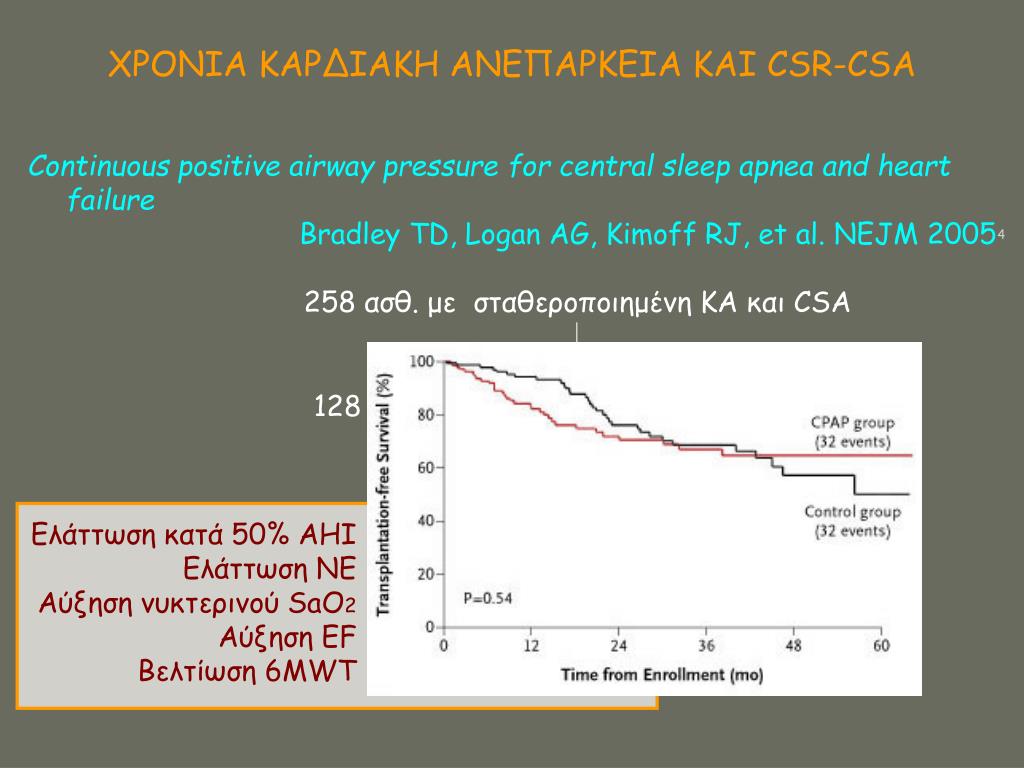 ΧΡΟΝΙΑ ΚΑΡΔΙΑΚΗ ΑΝΕΠΑΡΚΕΙΑ ΚΑΙ CSR-CSA

Continuous positive airway pressure for central sleep apnea and heart failure

Bradley TD, Logan AG, Kimoff RJ, et al. NEJM 2005$^4$

258 ασθ. με σταθεροποιημένη ΚΑ και CSA

128

Ελάττωση κατά 50% AHI
Ελάττωση NE
Αύξηση νυκτερινού $SaO_2$
Αύξηση EF
Βελτίωση 6MWT

Transplantation-free Survival (%)

100
80
60
40
20
0

CPAP group (32 events)

Control group (32 events)

P=0.54

0 12 24 36 48 60

Time from Enrollment (mo)